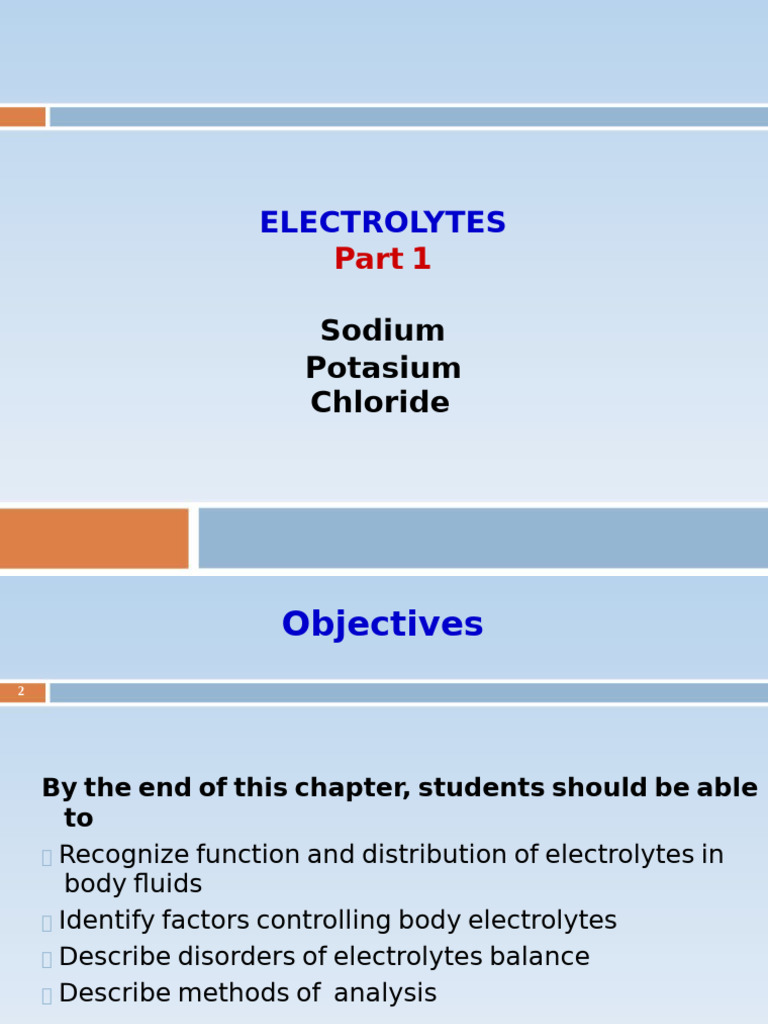 ELECTROLYTES
Part 1

Sodium
Potasium
Chloride

Objectives

2

By the end of this chapter, students should be able to

Recognize function and distribution of electrolytes in body fluids

Identify factors controlling body electrolytes

Describe disorders of electrolytes balance

Describe methods of analysis